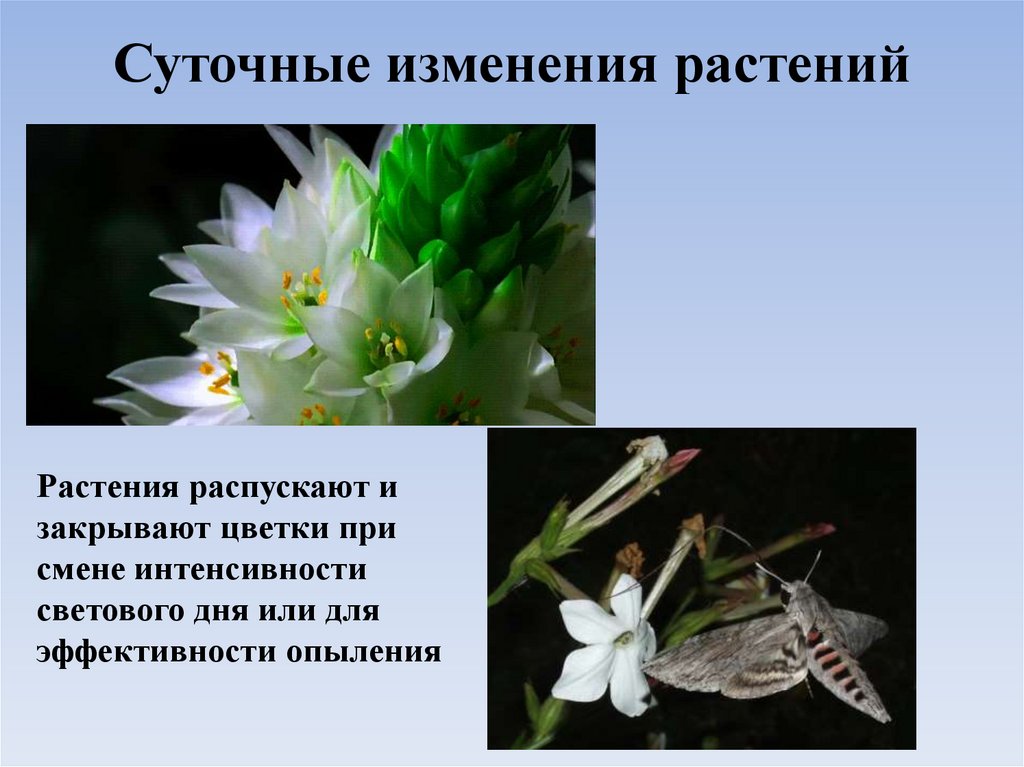 Суточные изменения растений

Растения распускают и закрывают цветки при смене интенсивности светового дня или для эффективности опыления